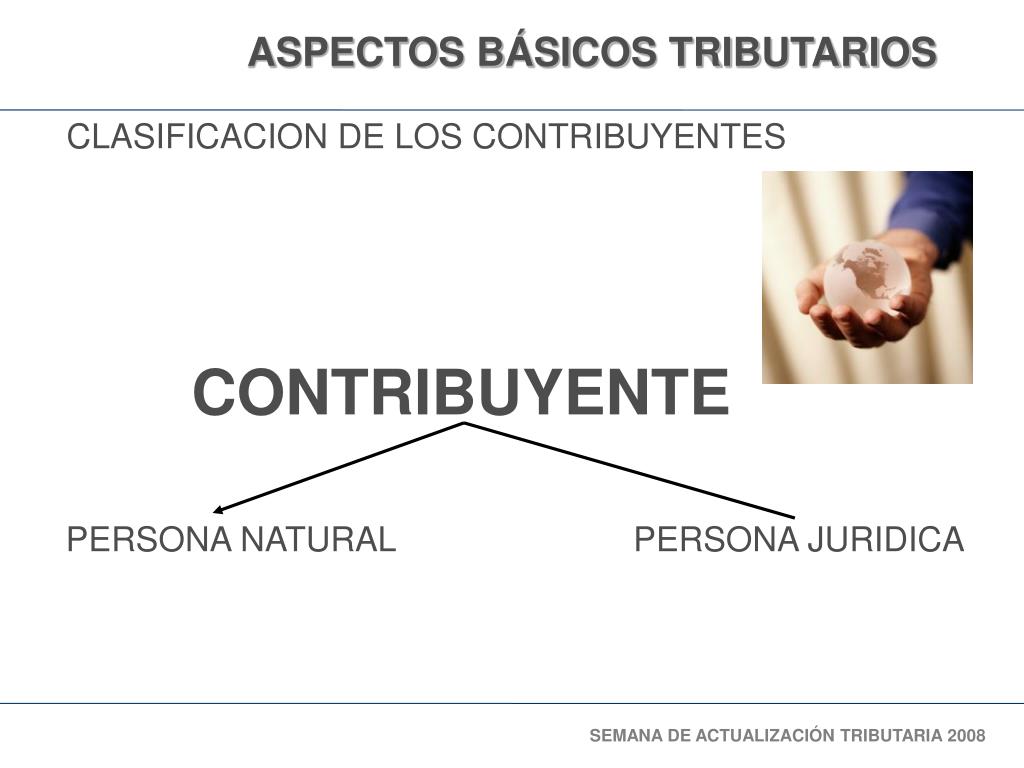 ASPECTOS BÁSICOS TRIBUTARIOS

CLASIFICACION DE LOS CONTRIBUYENTES

CONTRIBUYENTE

PERSONA NATURAL

PERSONA JURIDICA

SEMANA DE ACTUALIZACIÓN TRIBUTARIA 2008